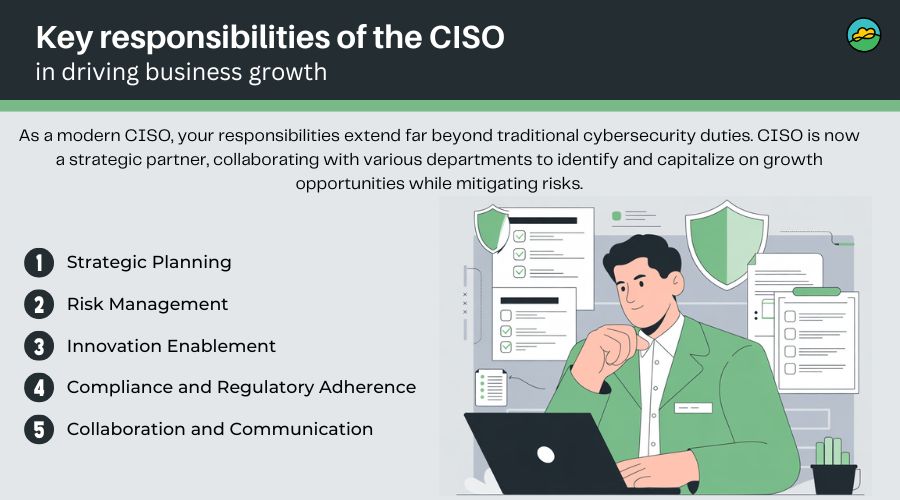 Key responsibilities of the CISO
in driving business growth

As a modern CISO, your responsibilities extend far beyond traditional cybersecurity duties. CISO is now a strategic partner, collaborating with various departments to identify and capitalize on growth opportunities while mitigating risks.

1 Strategic Planning
2 Risk Management
3 Innovation Enablement
4 Compliance and Regulatory Adherence
5 Collaboration and Communication